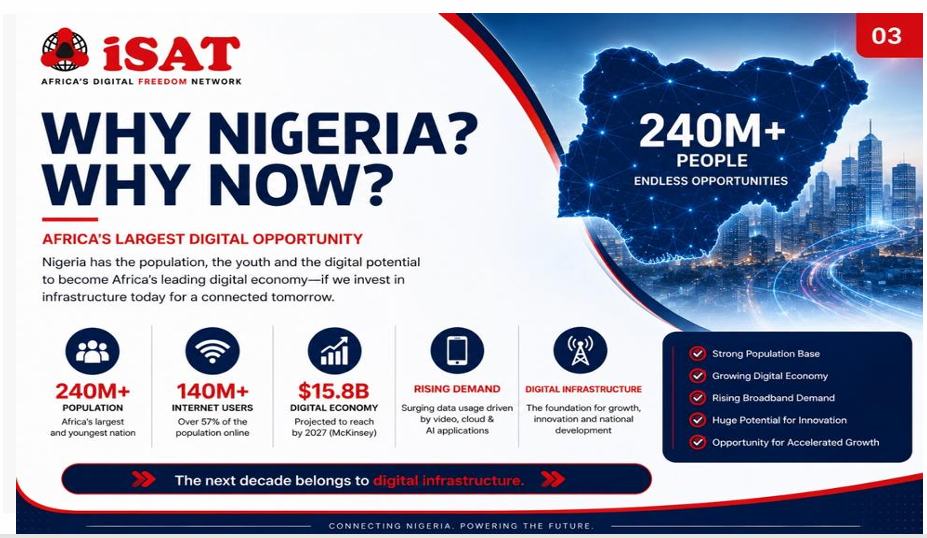 iSAT
AFRICA'S DIGITAL FREEDOM NETWORK

03

WHY NIGERIA? WHY NOW?

AFRICA'S LARGEST DIGITAL OPPORTUNITY

Nigeria has the population, the youth and the digital potential to become Africa's leading digital economy—if we invest in infrastructure today for a connected tomorrow.

240M+
PEOPLE
ENDLESS OPPORTUNITIES

240M+
POPULATION
Africa's largest and youngest nation

140M+
INTERNET USERS
Over 57% of the population online

$15.8B
DIGITAL ECONOMY
Projected to reach by 2027 (McKinsey)

RISING DEMAND
Surging data usage driven by video, cloud & AI applications

DIGITAL INFRASTRUCTURE
The foundation for growth, innovation and national development

Strong Population Base
Growing Digital Economy
Rising Broadband Demand
Huge Potential for Innovation
Opportunity for Accelerated Growth

The next decade belongs to digital infrastructure.

CONNECTING NIGERIA. POWERING THE FUTURE.